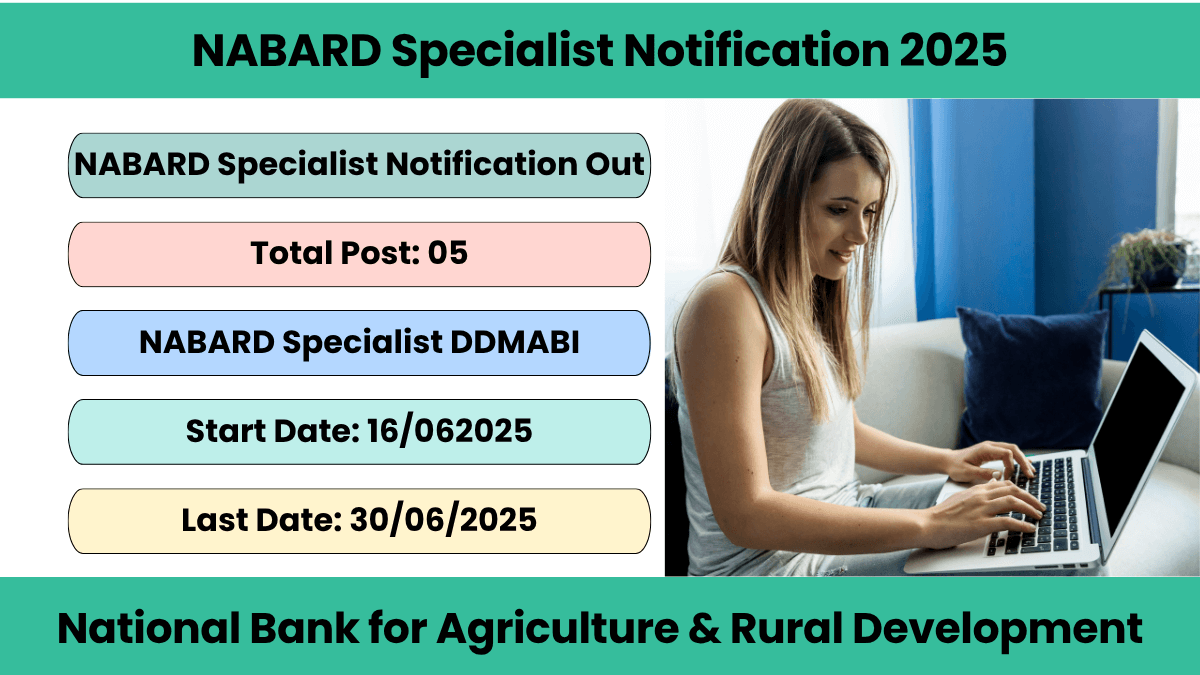 NABARD Specialist Notification 2025

NABARD Specialist Notification Out

Total Post: 05

NABARD Specialist DDMABI

Start Date: 16/062025

Last Date: 30/06/2025

National Bank for Agriculture & Rural Development